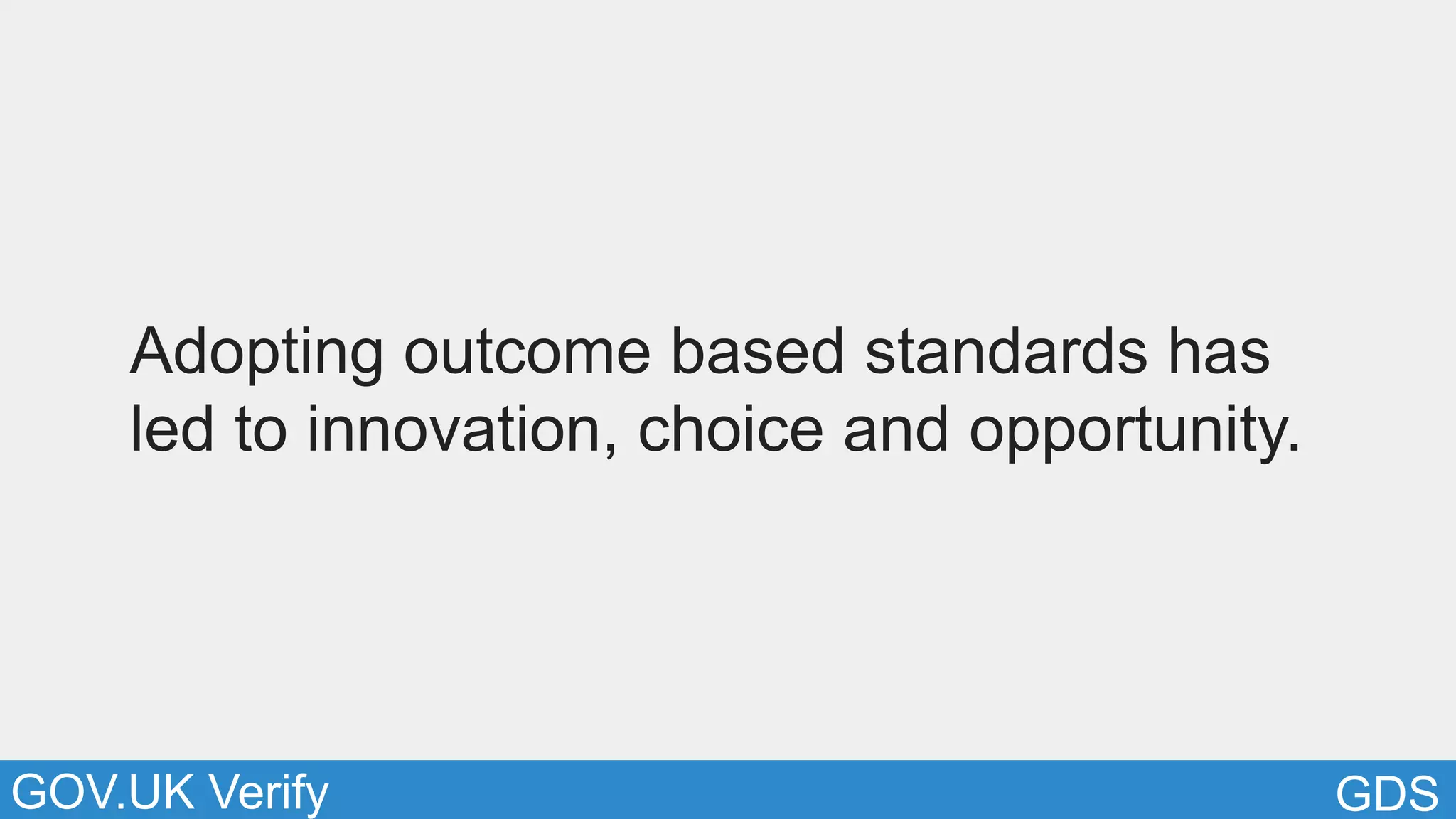 Adopting outcome based standards has led to innovation, choice and opportunity.

GOV.UK Verify

GDS